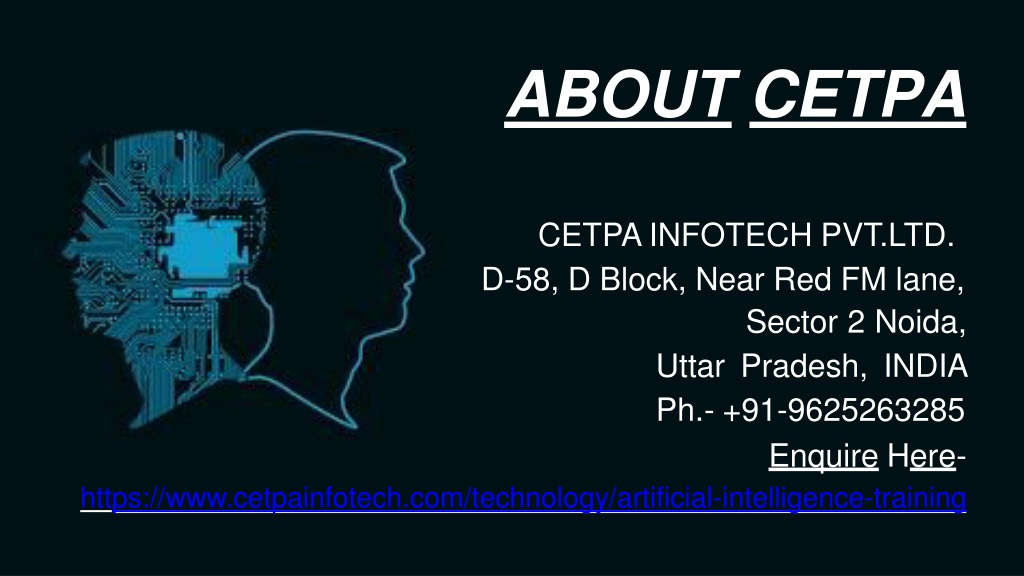 ABOUT CETPA

CETPA INFOTECH PVT.LTD.
D-58, D Block, Near Red FM lane,
Sector 2 Noida,
Uttar Pradesh, INDIA
Ph.- +91-9625263285
Enquire Here-
https://www.cetpainfotech.com/technology/artificial-intelligence-training